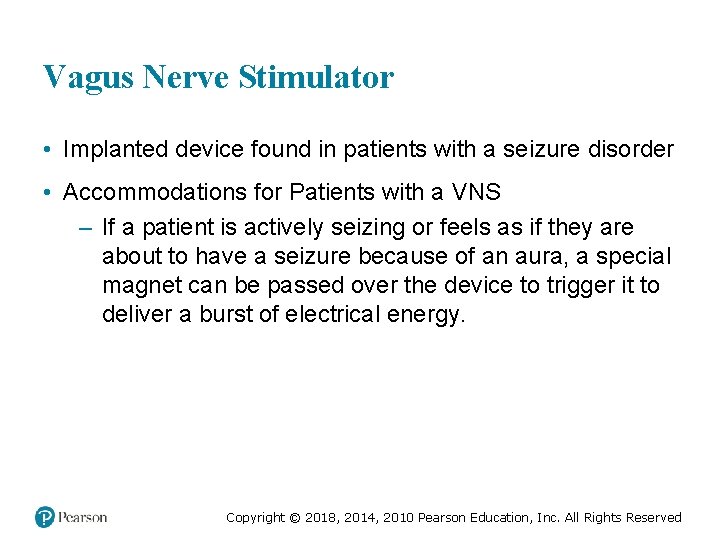 Vagus Nerve Stimulator

• Implanted device found in patients with a seizure disorder

• Accommodations for Patients with a VNS
– If a patient is actively seizing or feels as if they are about to have a seizure because of an aura, a special magnet can be passed over the device to trigger it to deliver a burst of electrical energy.

Pearson

Copyright © 2018, 2014, 2010 Pearson Education, Inc. All Rights Reserved